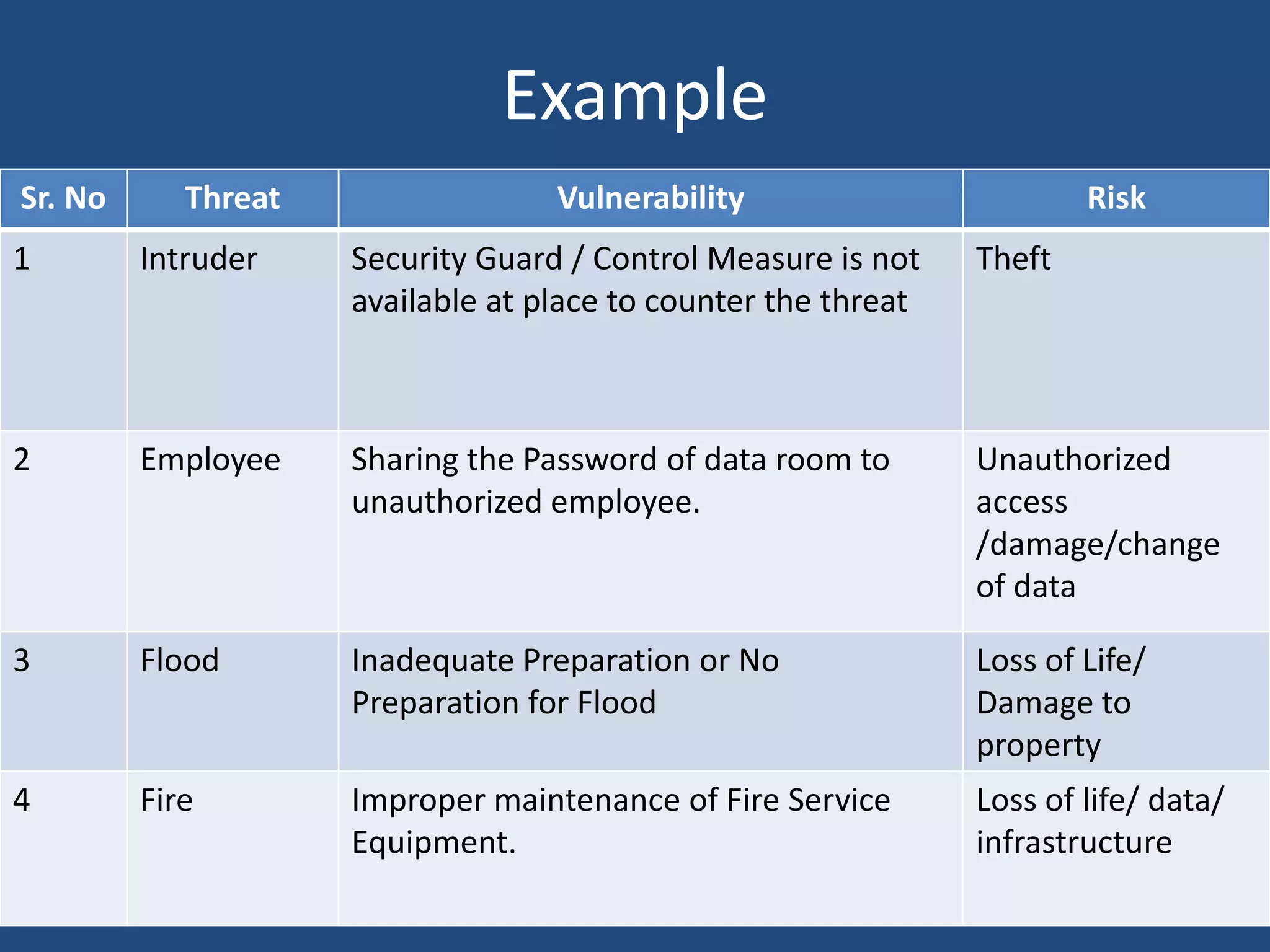 Example

| Sr. No | Threat | Vulnerability | Risk |
|---|---|---|---|
| 1 | Intruder | Security Guard / Control Measure is not available at place to counter the threat | Theft |
| 2 | Employee | Sharing the Password of data room to unauthorized employee. | Unauthorized access /damage/change of data |
| 3 | Flood | Inadequate Preparation or No Preparation for Flood | Loss of Life/ Damage to property |
| 4 | Fire | Improper maintenance of Fire Service Equipment. | Loss of life/ data/ infrastructure |